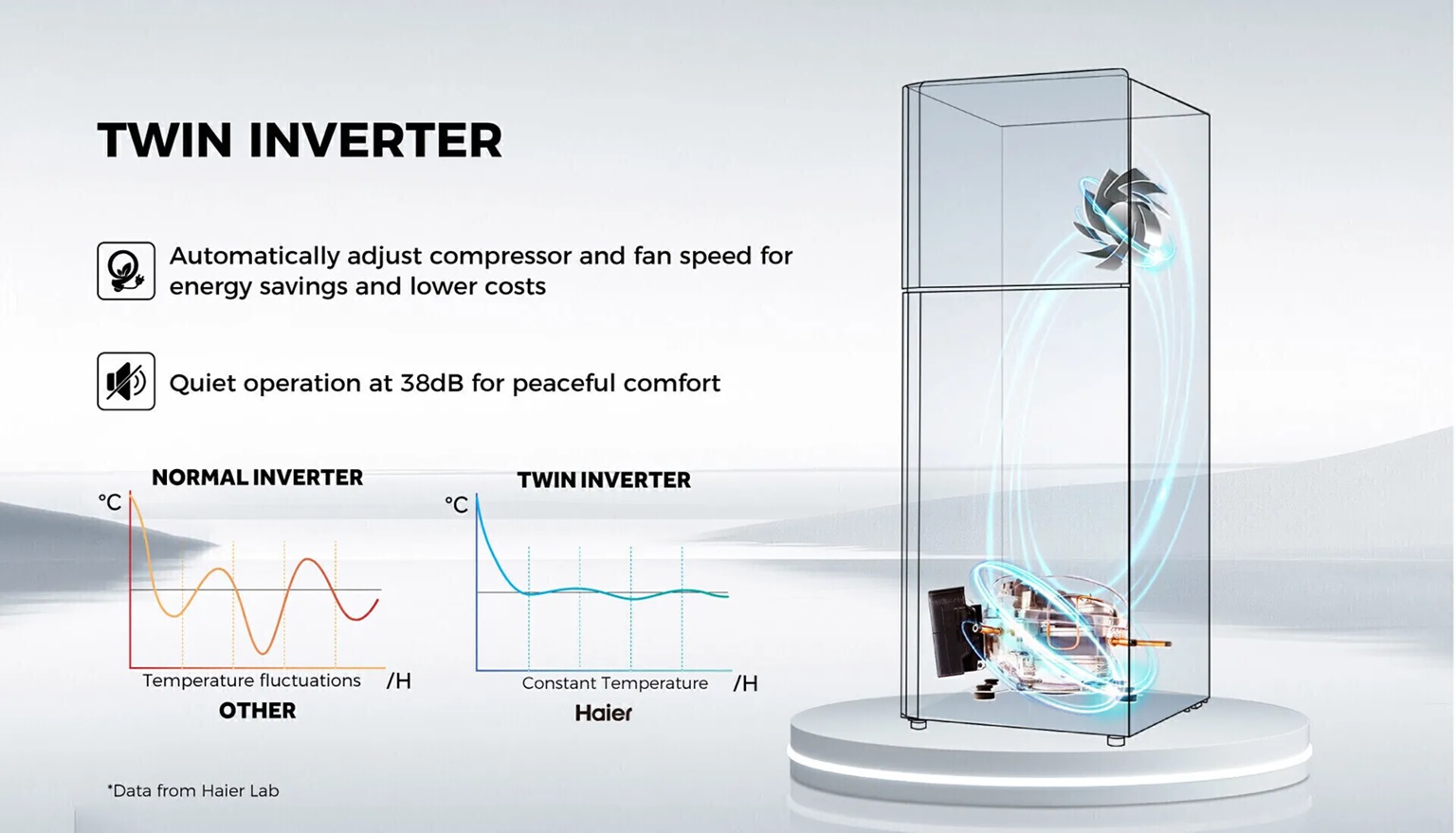 TWIN INVERTER

Automatically adjust compressor and fan speed for energy savings and lower costs

Quiet operation at 38dB for peaceful comfort

NORMAL INVERTER

°C

Temperature fluctuations /H

OTHER

TWIN INVERTER

°C

Constant Temperature /H

Haier

*Data from Haier Lab